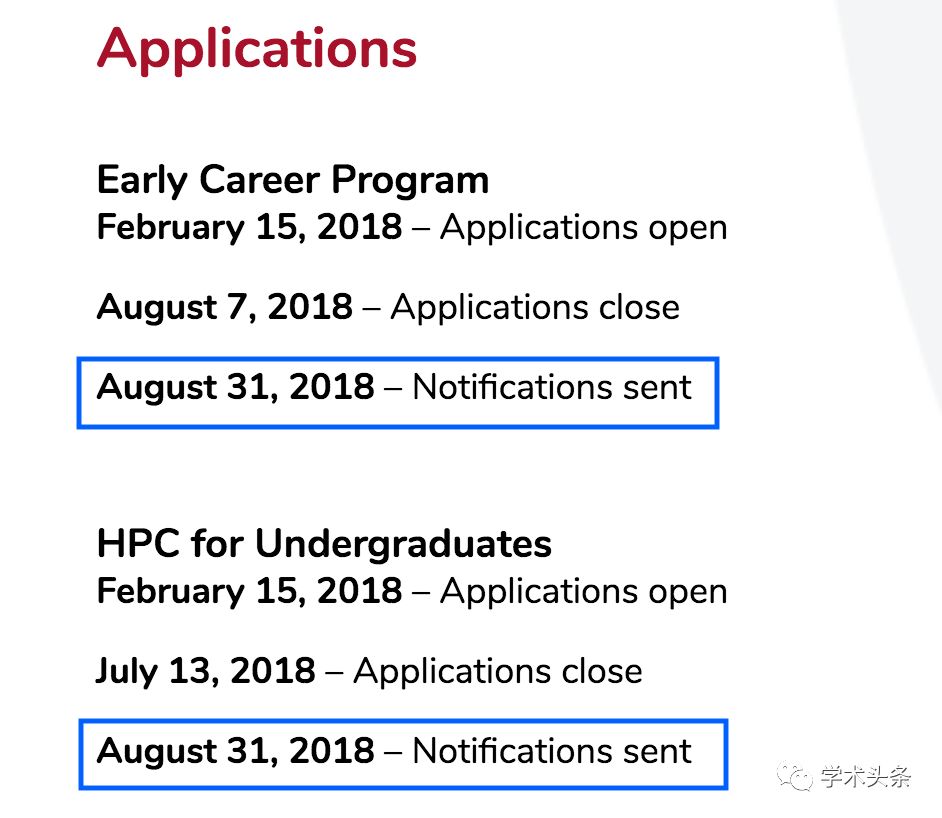 Applications

Early Career Program
February 15, 2018 – Applications open

August 7, 2018 – Applications close

August 31, 2018 – Notifications sent

HPC for Undergraduates
February 15, 2018 – Applications open

July 13, 2018 – Applications close

August 31, 2018 – Notifications sent

学术头条